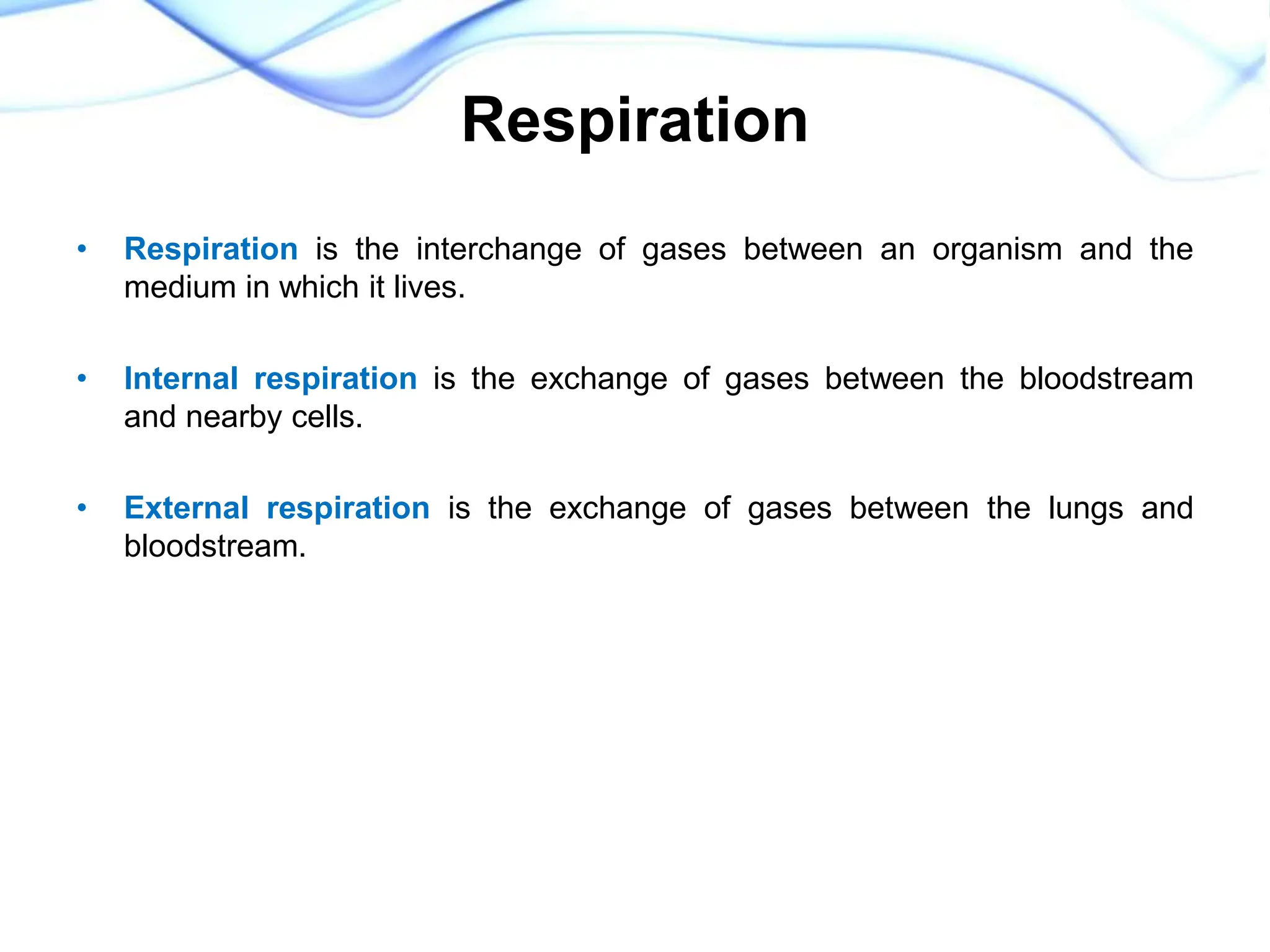 Respiration

• Respiration is the interchange of gases between an organism and the medium in which it lives.

• Internal respiration is the exchange of gases between the bloodstream and nearby cells.

• External respiration is the exchange of gases between the lungs and bloodstream.